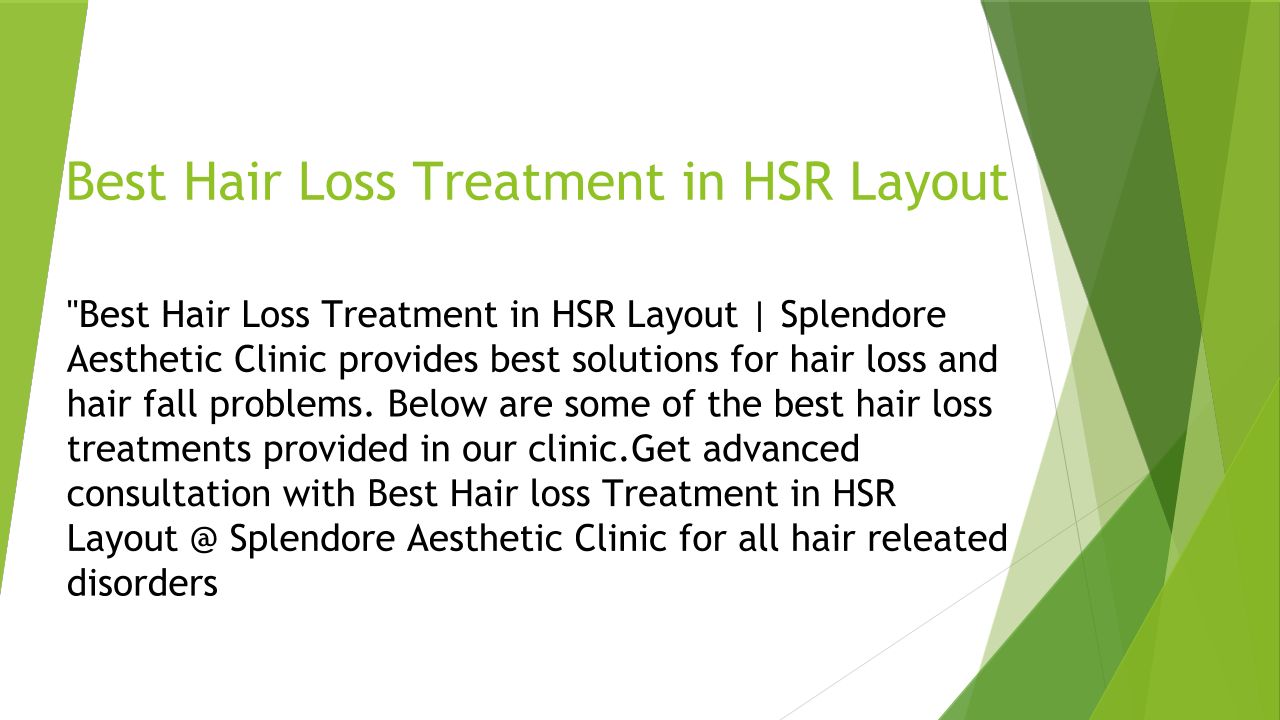 Best Hair Loss Treatment in HSR Layout

"Best Hair Loss Treatment in HSR Layout | Splendore Aesthetic Clinic provides best solutions for hair loss and hair fall problems. Below are some of the best hair loss treatments provided in our clinic.Get advanced consultation with Best Hair loss Treatment in HSR Layout @ Splendore Aesthetic Clinic for all hair releated disorders